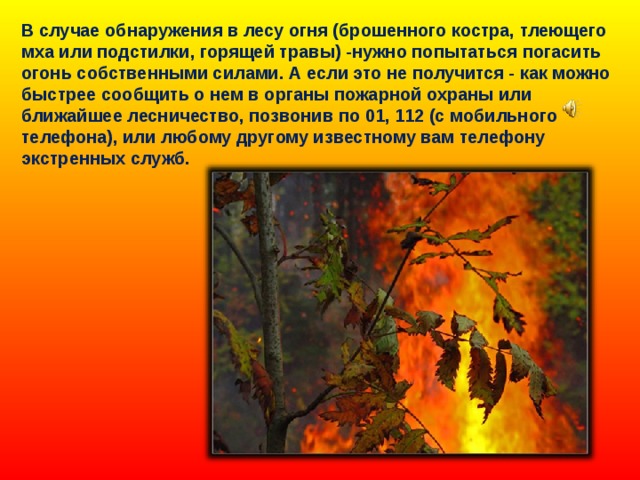 В случае обнаружения в лесу огня (брошенного костра, тлеющего мха или подстилки, горящей травы) -нужно попытаться погасить огонь собственными силами. А если это не получится - как можно быстрее сообщить о нем в органы пожарной охраны или ближайшее лесничество, позвонив по 01, 112 (с мобильного телефона), или любому другому известному вам телефону экстренных служб.